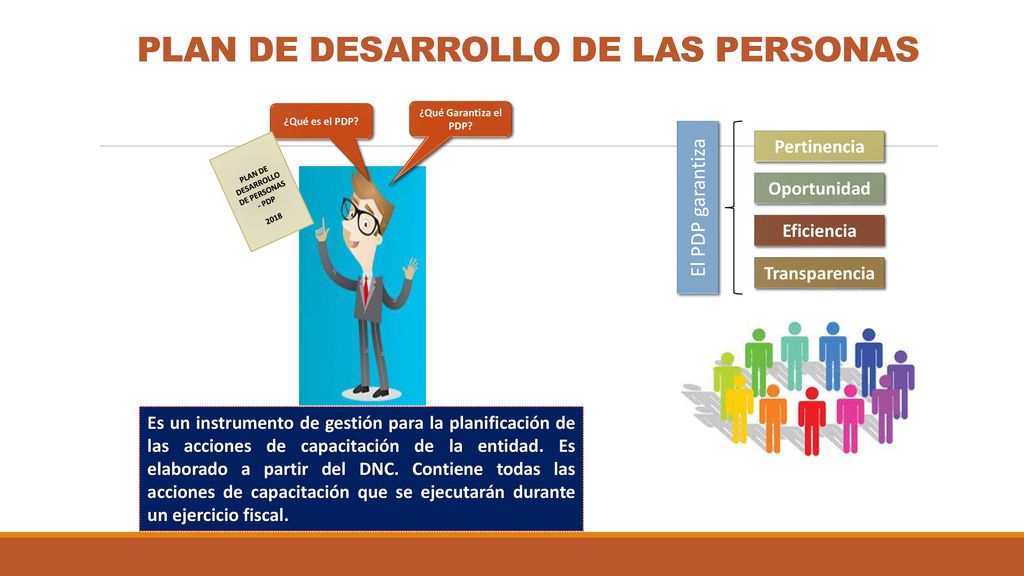 PLAN DE DESARROLLO DE LAS PERSONAS

¿Qué es el PDP?

¿Qué Garantiza el PDP?

PLAN DE DESARROLLO DE PERSONAS - PDP 2018

El PDP garantiza

Pertinencia

Oportunidad

Eficiencia

Transparencia

Es un instrumento de gestión para la planificación de las acciones de capacitación de la entidad. Es elaborado a partir del DNC. Contiene todas las acciones de capacitación que se ejecutarán durante un ejercicio fiscal.